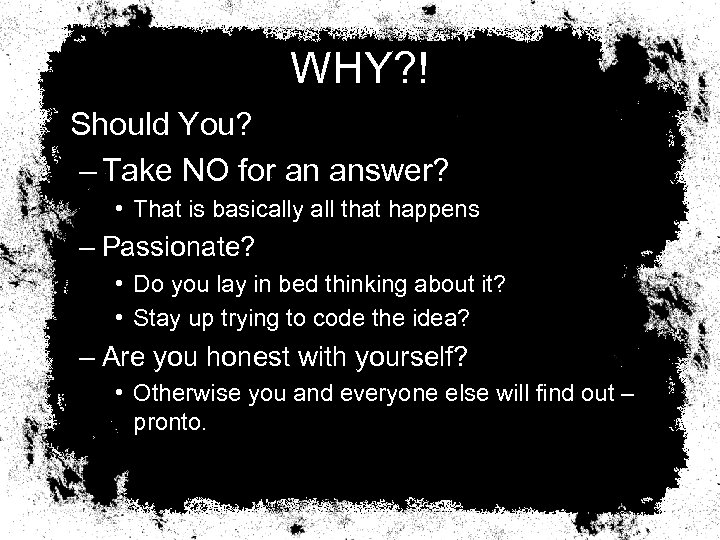 WHY?!

Should You?

– Take NO for an answer?

• That is basically all that happens

– Passionate?

• Do you lay in bed thinking about it?

• Stay up trying to code the idea?

– Are you honest with yourself?

• Otherwise you and everyone else will find out – pronto.